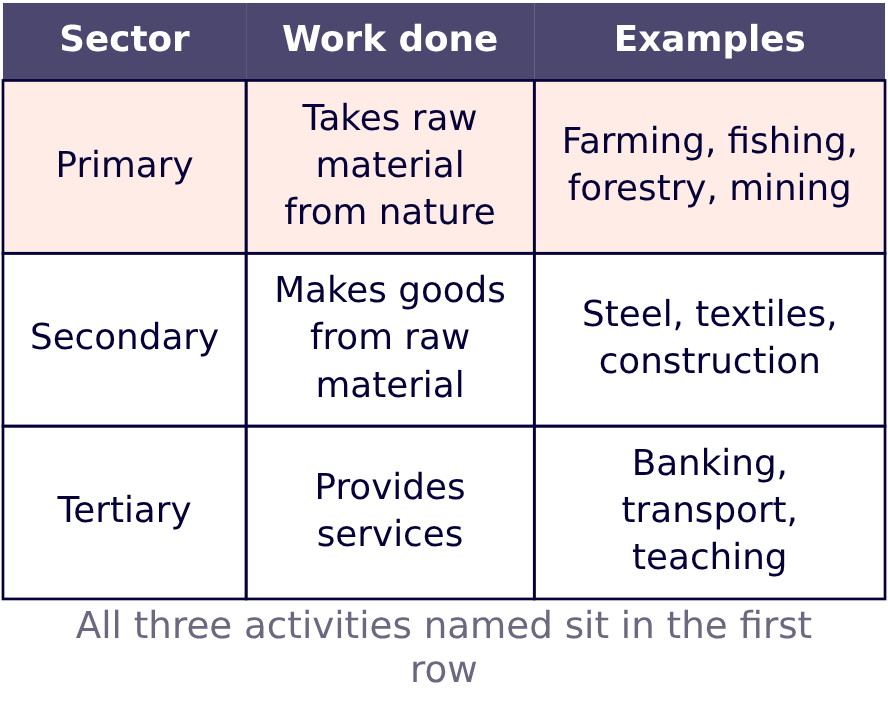 | Sector | Work done | Examples |
|---|---|---|
| Primary | Takes raw material from nature | Farming, fishing, forestry, mining |
| Secondary | Makes goods from raw material | Steel, textiles, construction |
| Tertiary | Provides services | Banking, transport, teaching |

All three activities named sit in the first row